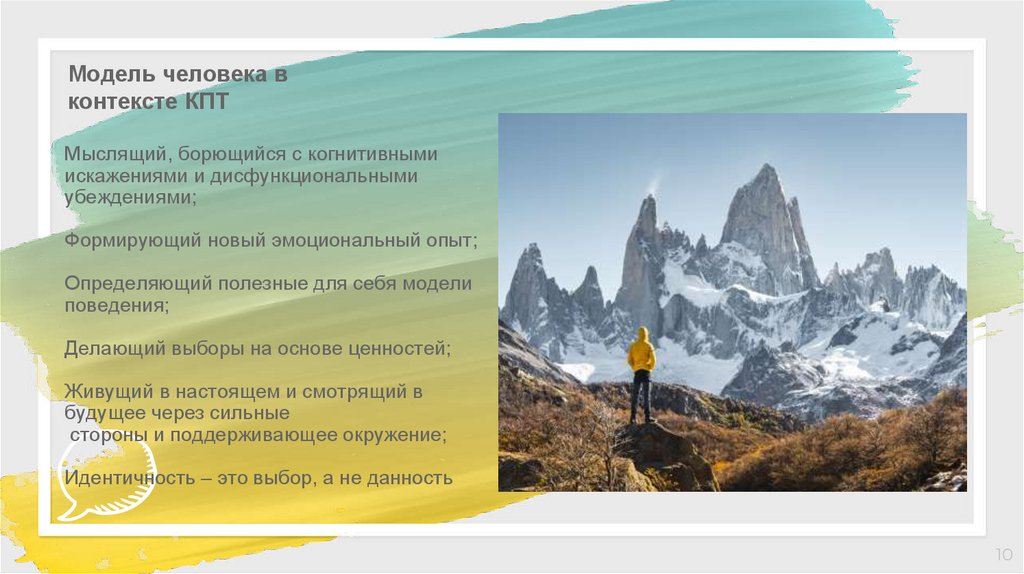 Модель человека в контексте КПТ

Мыслящий, борющийся с когнитивными искажениями и дисфункциональными убеждениями;

Формирующий новый эмоциональный опыт;

Определяющий полезные для себя модели поведения;

Делающий выборы на основе ценностей;

Живущий в настоящем и смотрящий в будущее через сильные стороны и поддерживающее окружение;

Идентичность – это выбор, а не данность

10